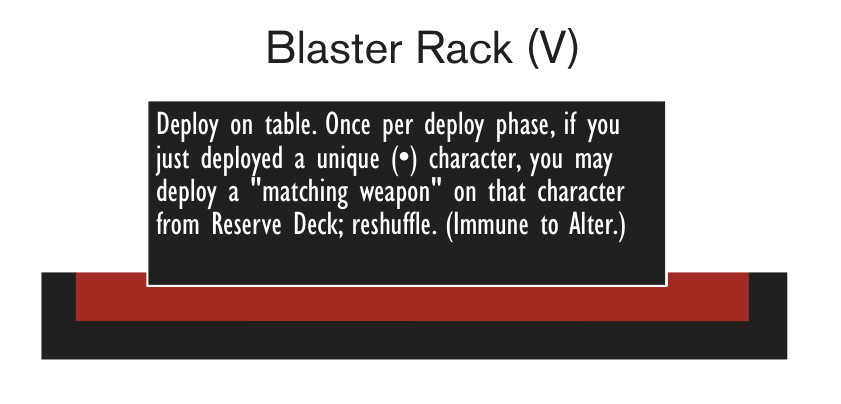 Blaster Rack (V)

Deploy on table. Once per deploy phase, if you just deployed a unique (•) character, you may deploy a "matching weapon" on that character from Reserve Deck; reshuffle. (Immune to Alter.)